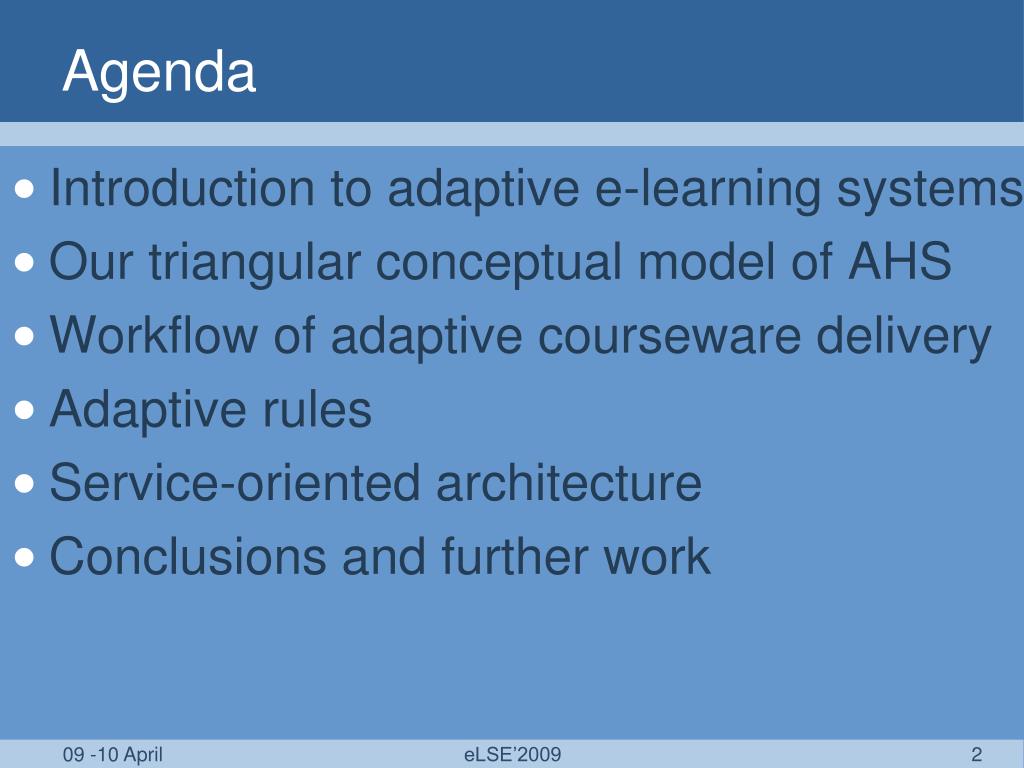 Agenda

- Introduction to adaptive e-learning systems
- Our triangular conceptual model of AHS
- Workflow of adaptive courseware delivery
- Adaptive rules
- Service-oriented architecture
- Conclusions and further work

09 -10 April

eLSE'2009

2